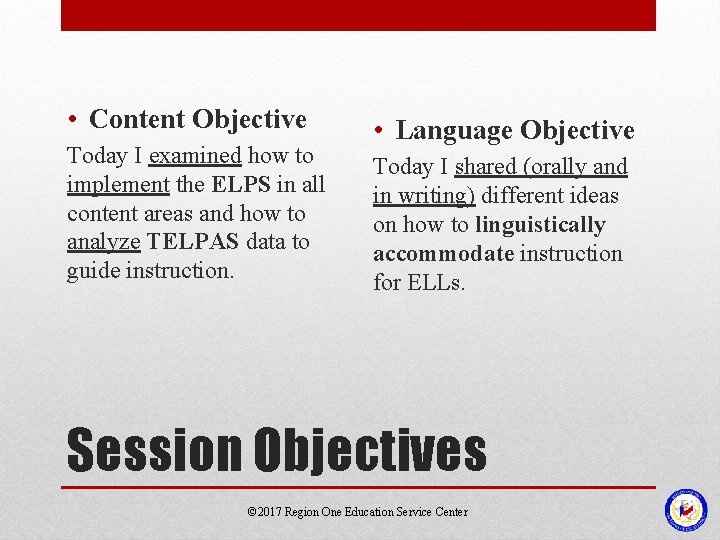 • Content Objective

Today I examined how to implement the ELPS in all content areas and how to analyze TELPAS data to guide instruction.

• Language Objective

Today I shared (orally and in writing) different ideas on how to linguistically accommodate instruction for ELLs.

Session Objectives

©2017 Region One Education Service Center